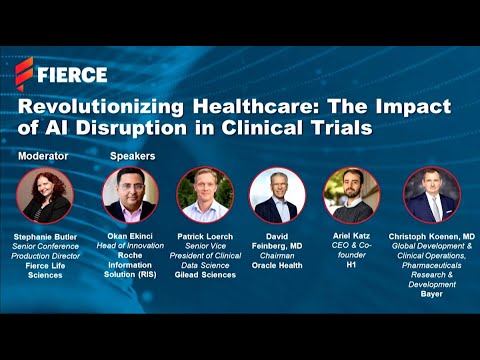 FIERCE

Revolutionizing Healthcare: The Impact of AI Disruption in Clinical Trials

Moderator

Speakers

Stephanie Butler
Senior Conference Production Director
Fierce Life Sciences

Okan Ekinci
Head of Innovation
Roche Information Solution (RIS)

Patrick Loerch
Senior Vice President of Clinical Data Science
Gilead Sciences

David Feinberg, MD
Chairman
Oracle Health

Ariel Katz
CEO & Co-founder
H1

Christoph Koenen, MD
Global Development & Clinical Operations, Pharmaceuticals Research & Development
Bayer